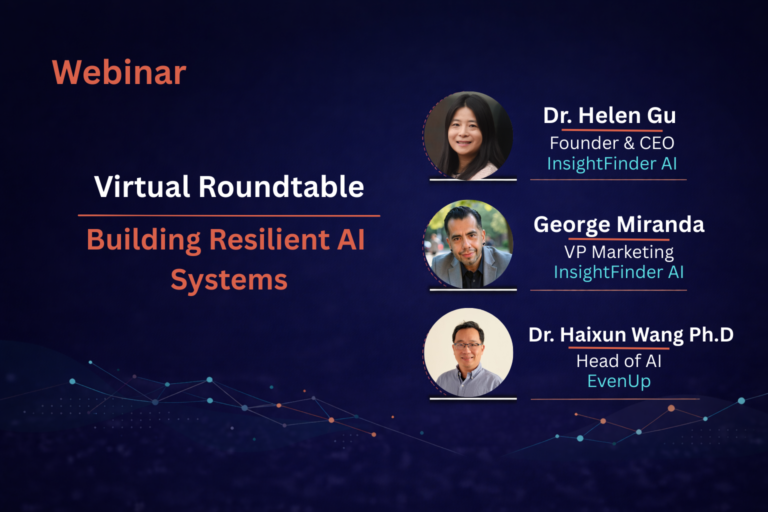 Webinar

Virtual Roundtable

Building Resilient AI Systems

Dr. Helen Gu
Founder & CEO
InsightFinder AI

George Miranda
VP Marketing
InsightFinder AI

Dr. Haixun Wang Ph.D
Head of AI
EvenUp